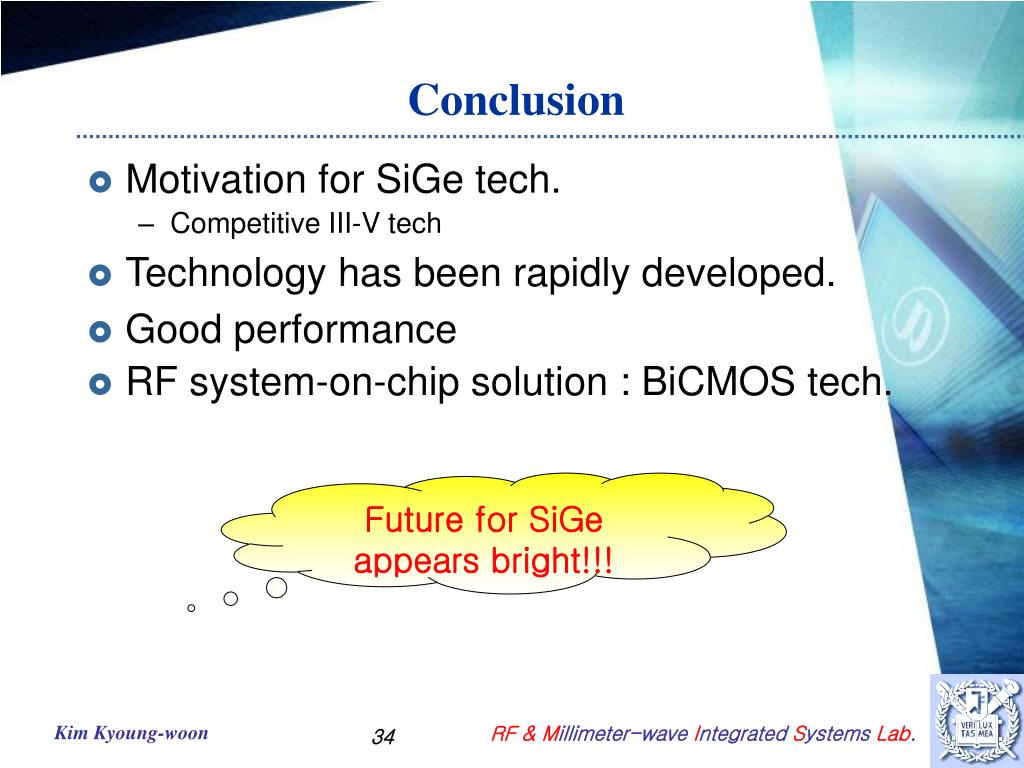 Conclusion

Motivation for SiGe tech.
– Competitive III-V tech

Technology has been rapidly developed.

Good performance

RF system-on-chip solution : BiCMOS tech.

Future for SiGe appears bright!!!

Kim Kyoung-woon

34

RF & Millimeter-wave Integrated Systems Lab.

VERI LUX TAS MEA